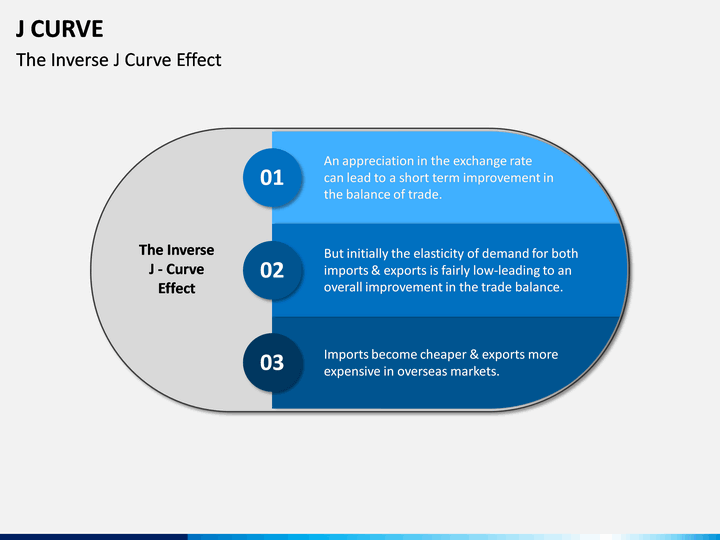 J CURVE

The Inverse J Curve Effect

The Inverse J - Curve Effect

01

An appreciation in the exchange rate can lead to a short term improvement in the balance of trade.

02

But initially the elasticity of demand for both imports & exports is fairly low-leading to an overall improvement in the trade balance.

03

Imports become cheaper & exports more expensive in overseas markets.